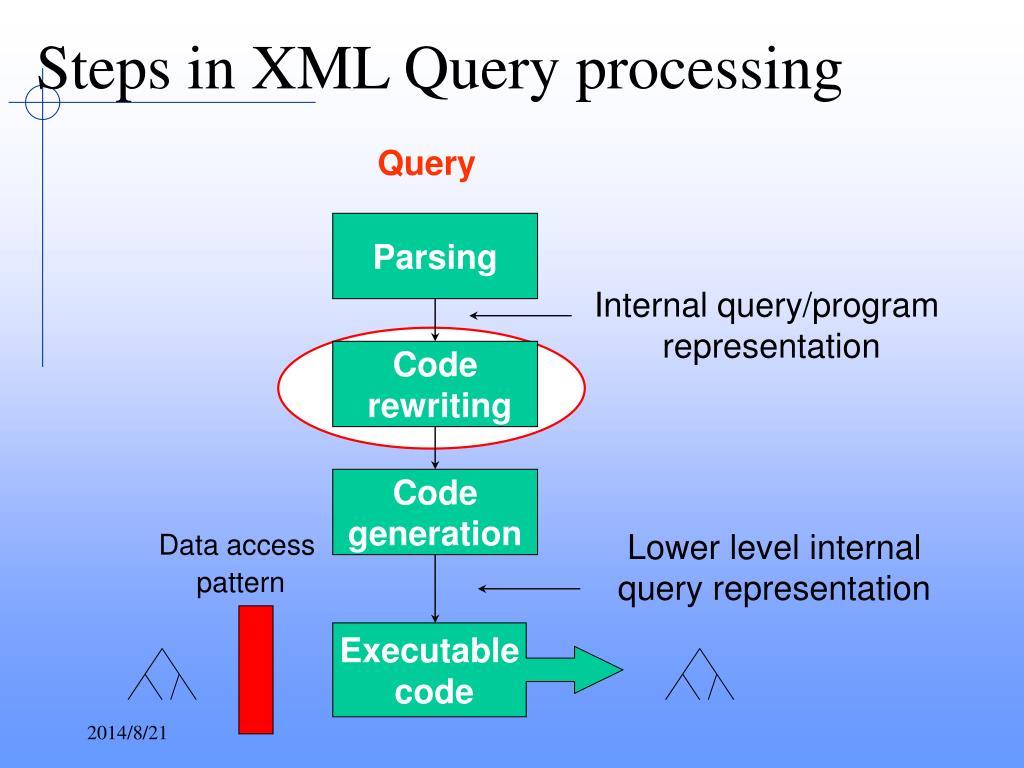 Steps in XML Query processing

Query

Parsing

Internal query/program representation

Code rewriting

Code generation

Data access pattern

Lower level internal query representation

Executable code

2014/8/21